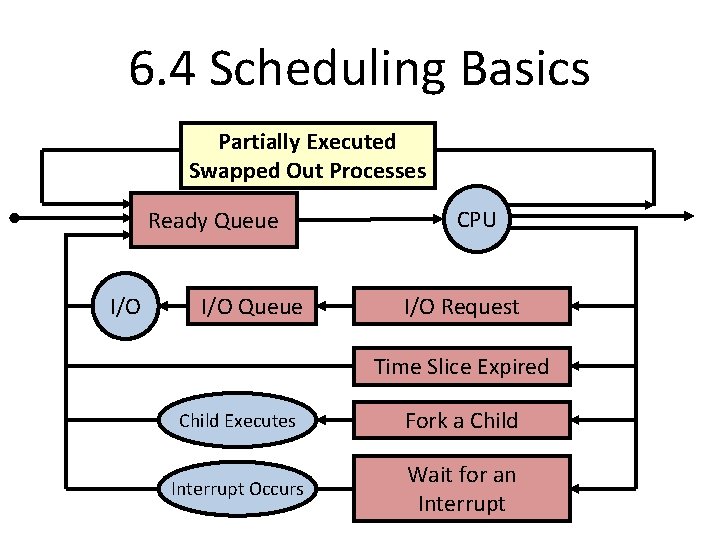 6.4 Scheduling Basics

Partially Executed Swapped Out Processes

Ready Queue

CPU

I/O

I/O Queue

I/O Request

Time Slice Expired

Child Executes

Fork a Child

Interrupt Occurs

Wait for an Interrupt